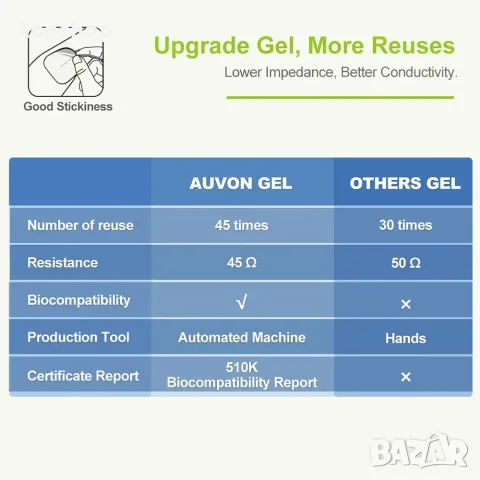 Good Stickiness

Upgrade Gel, More Reuses

Lower Impedance, Better Conductivity.

| | AUVON GEL | OTHERS GEL |
|---|---|---|
| Number of reuse | 45 times | 30 times |
| Resistance | 45 Ω | 50 Ω |
| Biocompatibility | √ | × |
| Production Tool | Automated Machine | Hands |
| Certificate Report | 510K Biocompatibility Report | × |

BAZAR